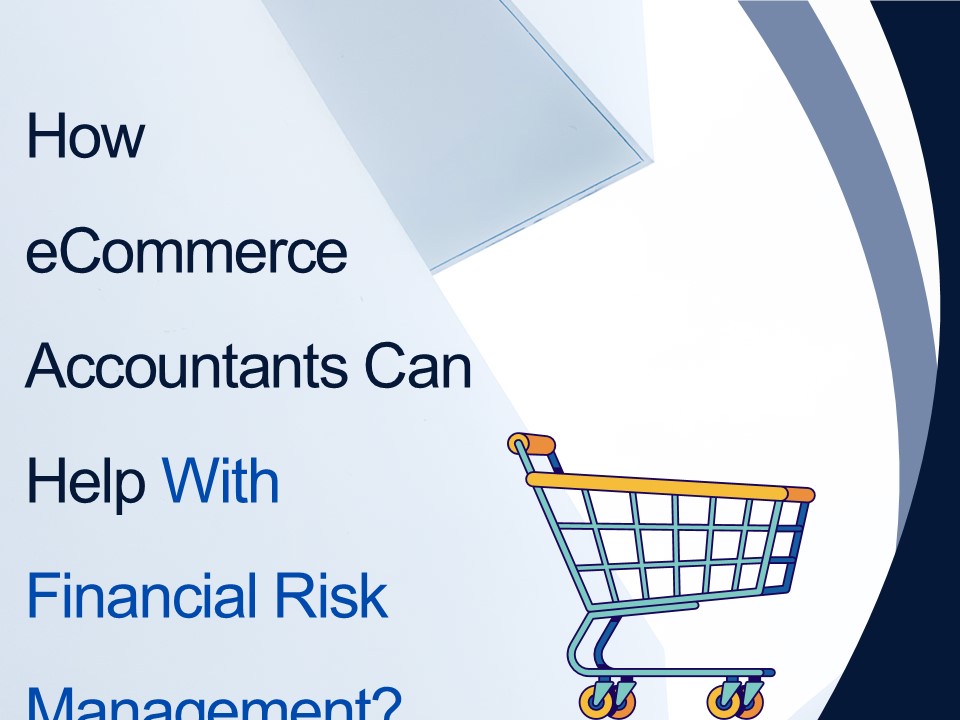 How eCommerce Accountants Can Help With Financial Risk Management?